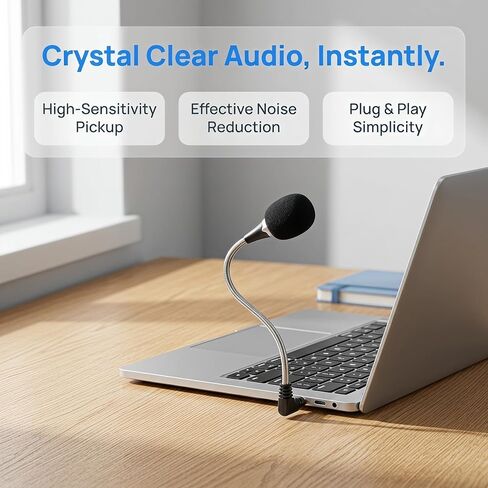 Crystal Clear Audio, Instantly.

High-Sensitivity Pickup

Effective Noise Reduction

Plug & Play Simplicity